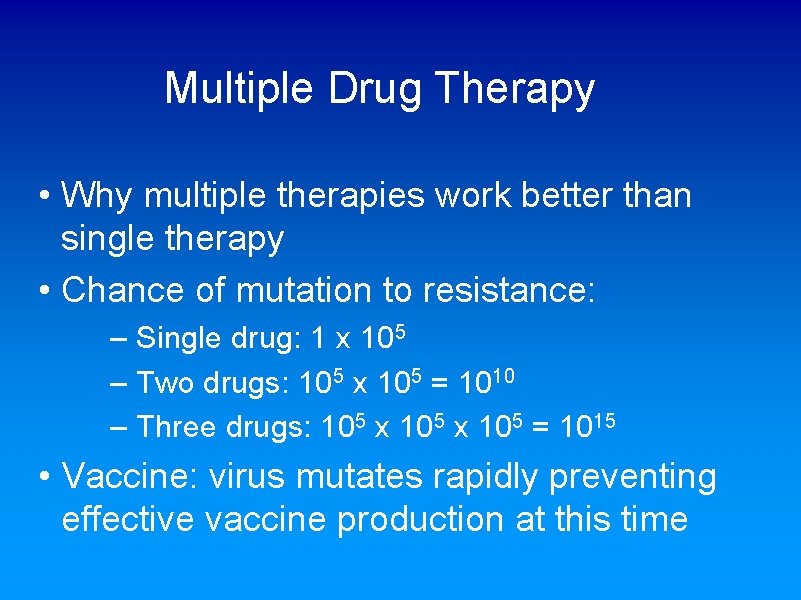 Multiple Drug Therapy

• Why multiple therapies work better than single therapy

• Chance of mutation to resistance:
– Single drug: 1 x $10^5$
– Two drugs: $10^5$ x $10^5$ = $10^{10}$
– Three drugs: $10^5$ x $10^5$ x $10^5$ = $10^{15}$

• Vaccine: virus mutates rapidly preventing effective vaccine production at this time